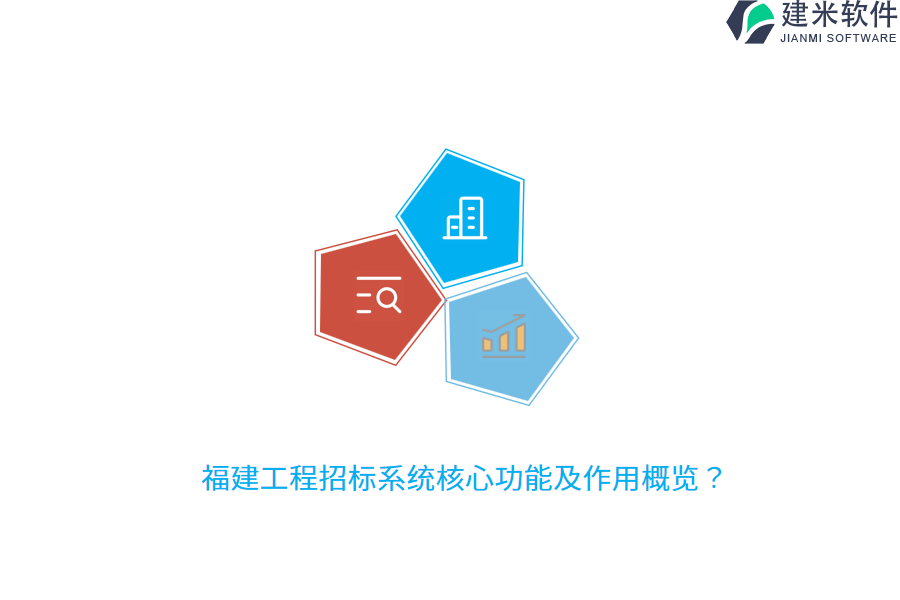 建米软件
JIANMI SOFTWARE

福建工程招标系统核心功能及作用概览？